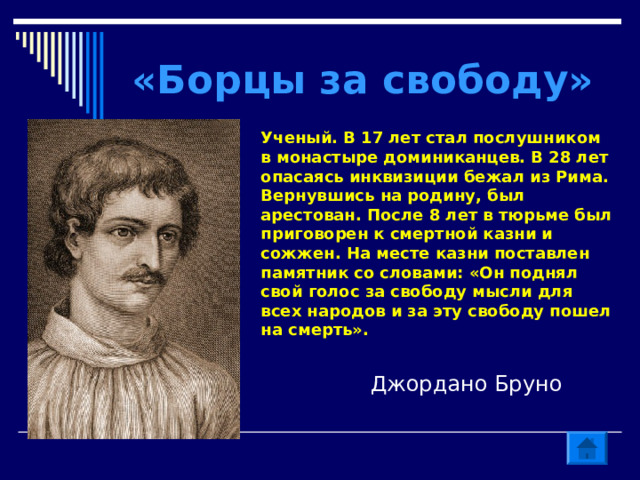 «Борцы за свободу»

Ученый. В 17 лет стал послушником в монастыре доминиканцев. В 28 лет опасаясь инквизиции бежал из Рима. Вернувшись на родину, был арестован. После 8 лет в тюрьме был приговорен к смертной казни и сожжен. На месте казни поставлен памятник со словами: «Он поднял свой голос за свободу мысли для всех народов и за эту свободу пошел на смерть».

Джордано Бруно